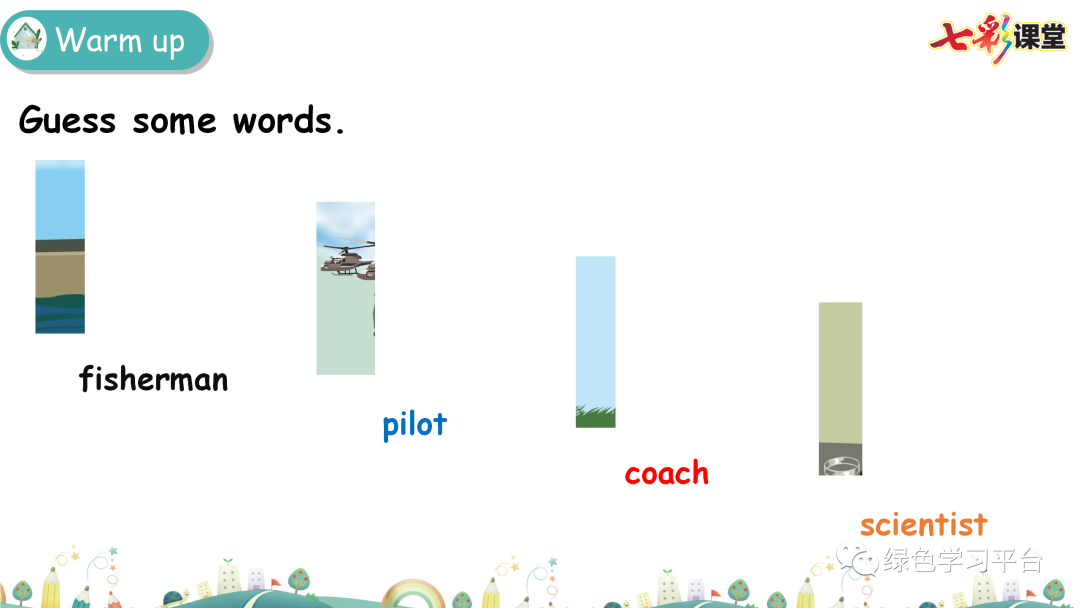 Warm up

七彩课堂

Guess some words.

fisherman

pilot

coach

scientist

绿色学习平台